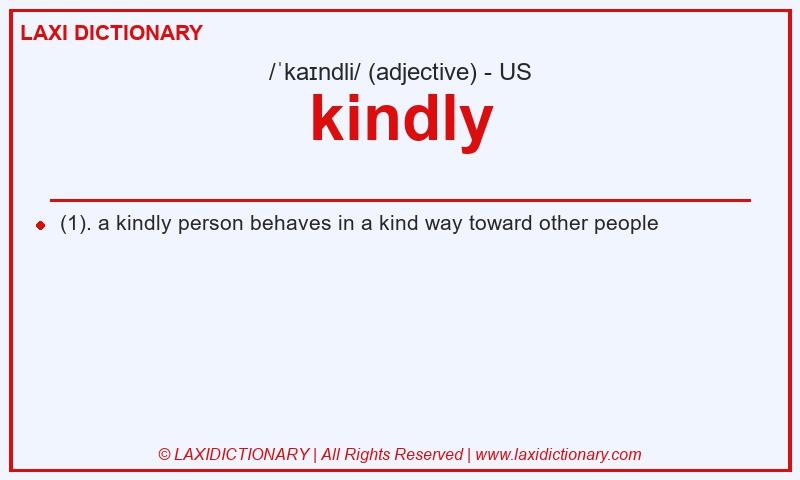 LAXI DICTIONARY

/ˈkaɪndli/ (adjective) - US

kindly

(1). a kindly person behaves in a kind way toward other people

© LAXIDICTIONARY | All Rights Reserved | www.laxidictionary.com